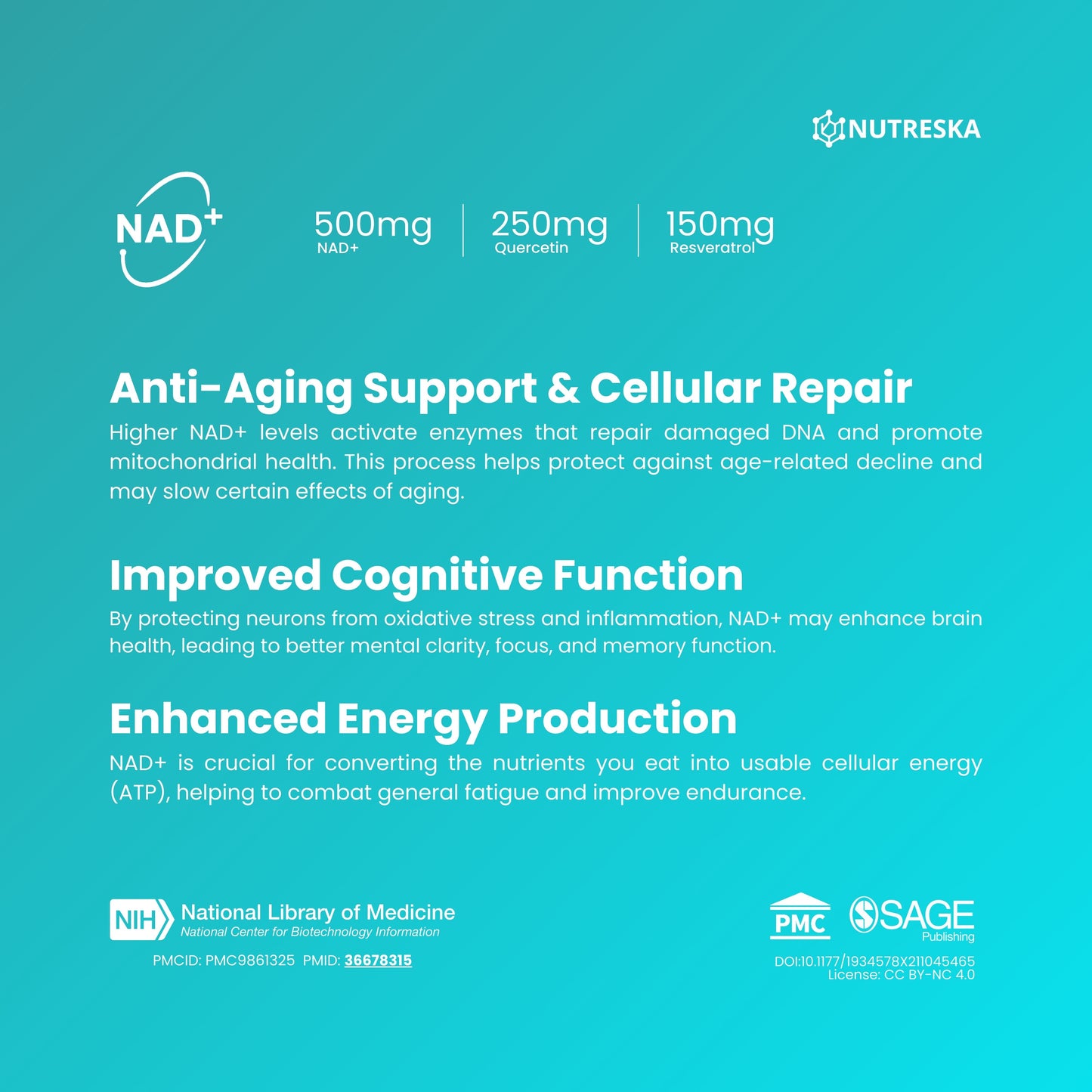 NUTRESKA

NAD+

500mg
NAD+

250mg
Quercetin

150mg
Resveratrol

Anti-Aging Support & Cellular Repair

Higher NAD+ levels activate enzymes that repair damaged DNA and promote mitochondrial health. This process helps protect against age-related decline and may slow certain effects of aging.

Improved Cognitive Function

By protecting neurons from oxidative stress and inflammation, NAD+ may enhance brain health, leading to better mental clarity, focus, and memory function.

Enhanced Energy Production

NAD+ is crucial for converting the nutrients you eat into usable cellular energy (ATP), helping to combat general fatigue and improve endurance.

NIH National Library of Medicine
National Center for Biotechnology Information

PMCID: PMC9861325 PMID: 36678315

PMC

SAGE
Publishing

DOI:10.1177/1934578X211045465
License: CC BY-NC 4.0